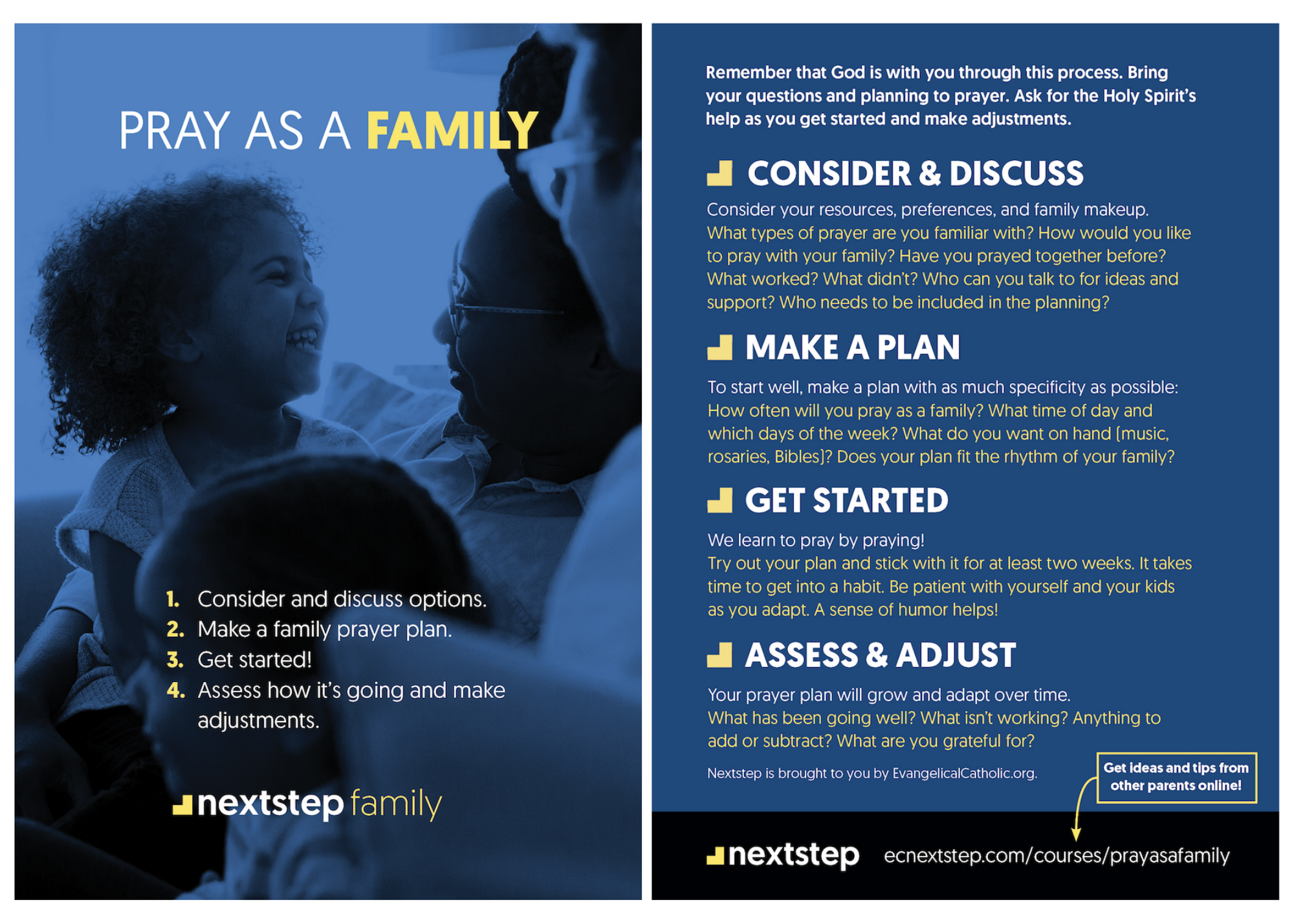 PRAY AS A FAMILY

1. Consider and discuss options.
2. Make a family prayer plan.
3. Get started!
4. Assess how it's going and make adjustments.

nextstep family

Remember that God is with you through this process. Bring your questions and planning to prayer. Ask for the Holy Spirit's help as you get started and make adjustments.

CONSIDER & DISCUSS

Consider your resources, preferences, and family makeup. What types of prayer are you familiar with? How would you like to pray with your family? Have you prayed together before? What worked? What didn't? Who can you talk to for ideas and support? Who needs to be included in the planning?

MAKE A PLAN

To start well, make a plan with as much specificity as possible: How often will you pray as a family? What time of day and which days of the week? What do you want on hand (music, rosaries, Bibles)? Does your plan fit the rhythm of your family?

GET STARTED

We learn to pray by praying!
Try out your plan and stick with it for at least two weeks. It takes time to get into a habit. Be patient with yourself and your kids as you adapt. A sense of humor helps!

ASSESS & ADJUST

Your prayer plan will grow and adapt over time.
What has been going well? What isn't working? Anything to add or subtract? What are you grateful for?

Nextstep is brought to you by EvangelicalCatholic.org.

Get ideas and tips from other parents online!

nextstep ecnextstep.com/courses/prayasafamily